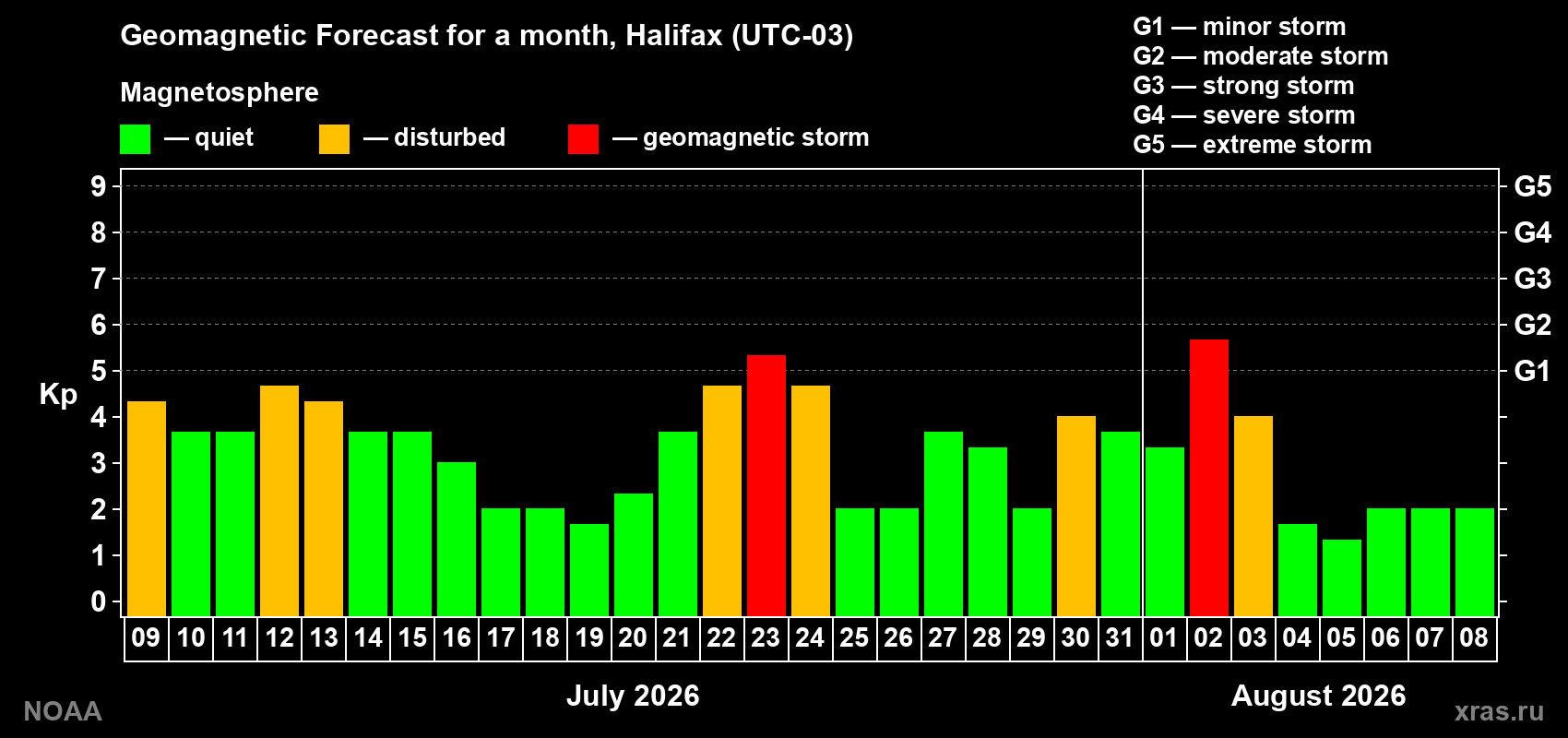 Geomagnetic Forecast for a month, Halifax (UTC-03)

Magnetosphere

— quiet — disturbed — geomagnetic storm

G1 — minor storm
G2 — moderate storm
G3 — strong storm
G4 — severe storm
G5 — extreme storm

Kp

9
8
7
6
5
4
3
2
1
0

G5
G4
G3
G2
G1

09 10 11 12 13 14 15 16 17 18 19 20 21 22 23 24 25 26 27 28 29 30 31 01 02 03 04 05 06 07 08

July 2026

August 2026

NOAA

xras.ru